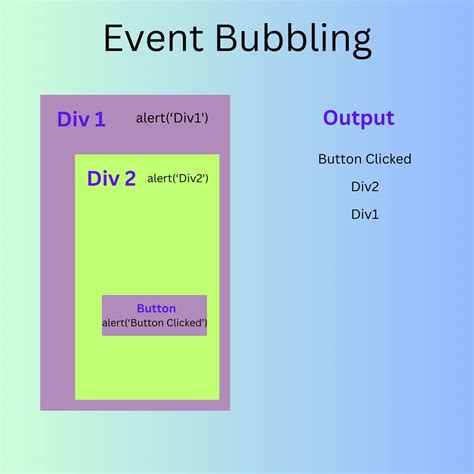 Event Bubbling

Div 1 alert('Div1')

Div 2 alert('Div2')

Button
alert('Button Clicked')

Output

Button Clicked

Div2

Div1